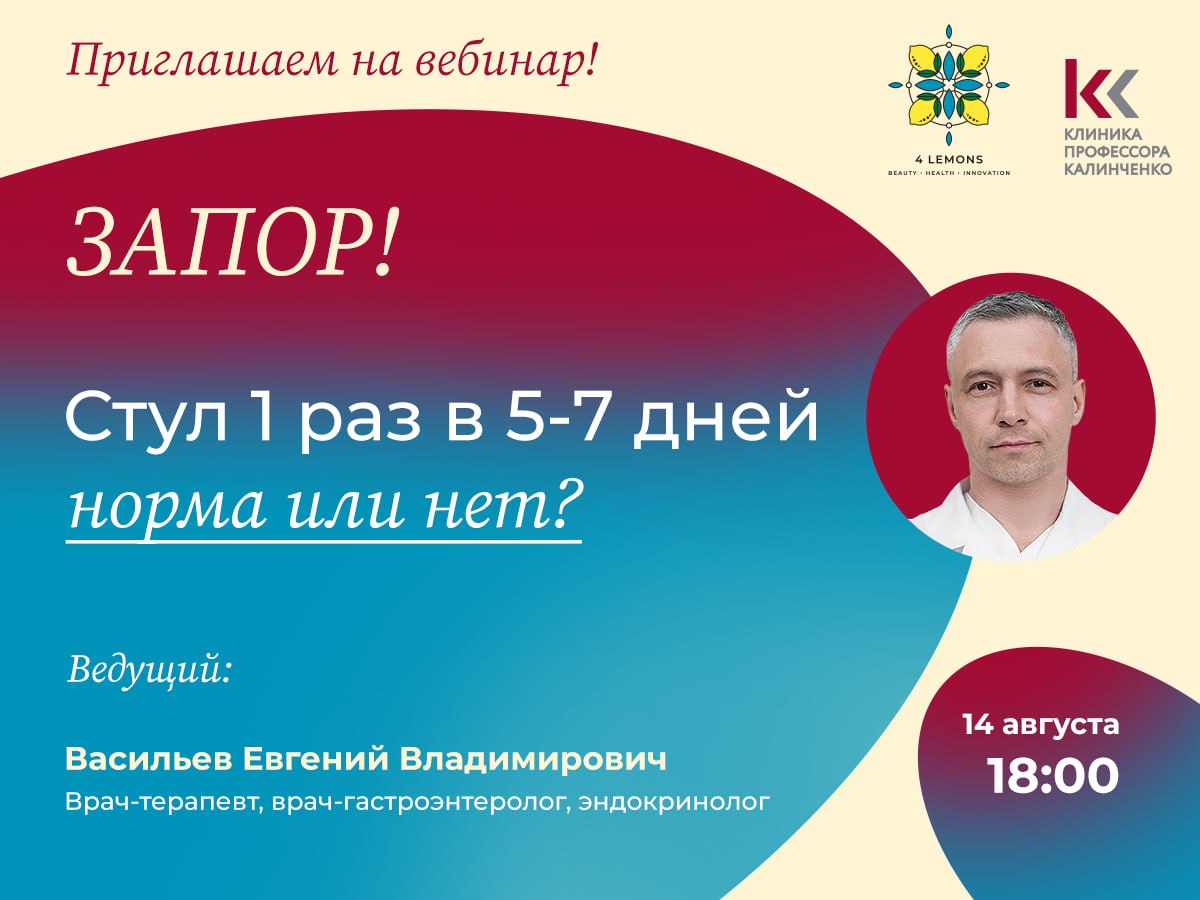 Приглашаем на вебинар!

4 LEMONS
BEAUTY · HEALTH · INNOVATION

КЛИНИКА
ПРОФЕССОРА
КАЛИНЧЕНКО

ЗАПОР!

Стул 1 раз в 5-7 дней
норма или нет?

Ведущий:

Васильев Евгений Владимирович
Врач-терапевт, врач-гастроэнтеролог, эндокринолог

14 августа
18:00